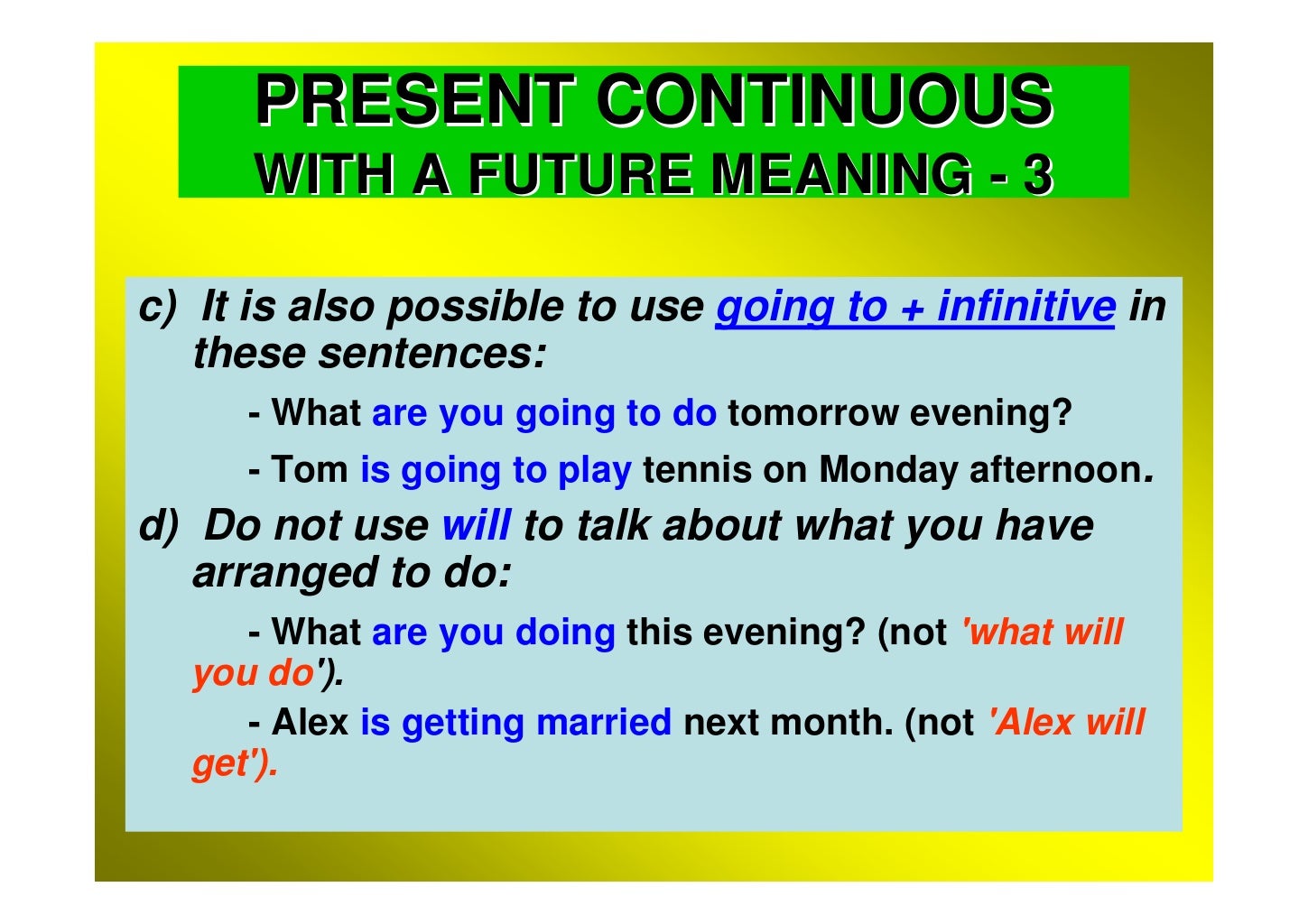 PRESENT CONTINUOUS
WITH A FUTURE MEANING - 3

c) It is also possible to use going to + infinitive in these sentences:

- What are you going to do tomorrow evening?

- Tom is going to play tennis on Monday afternoon.

d) Do not use will to talk about what you have arranged to do:

- What are you doing this evening? (not 'what will you do').

- Alex is getting married next month. (not 'Alex will get').